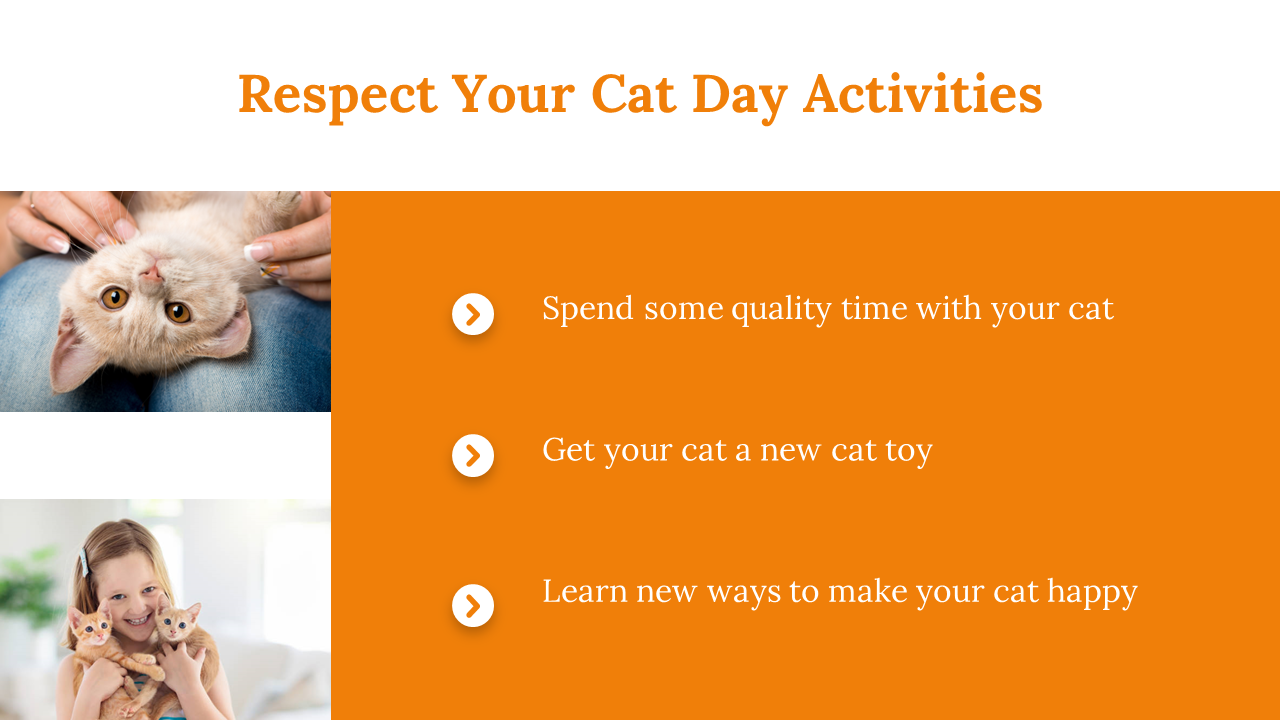 Respect Your Cat Day Activities

Spend some quality time with your cat

Get your cat a new cat toy

Learn new ways to make your cat happy